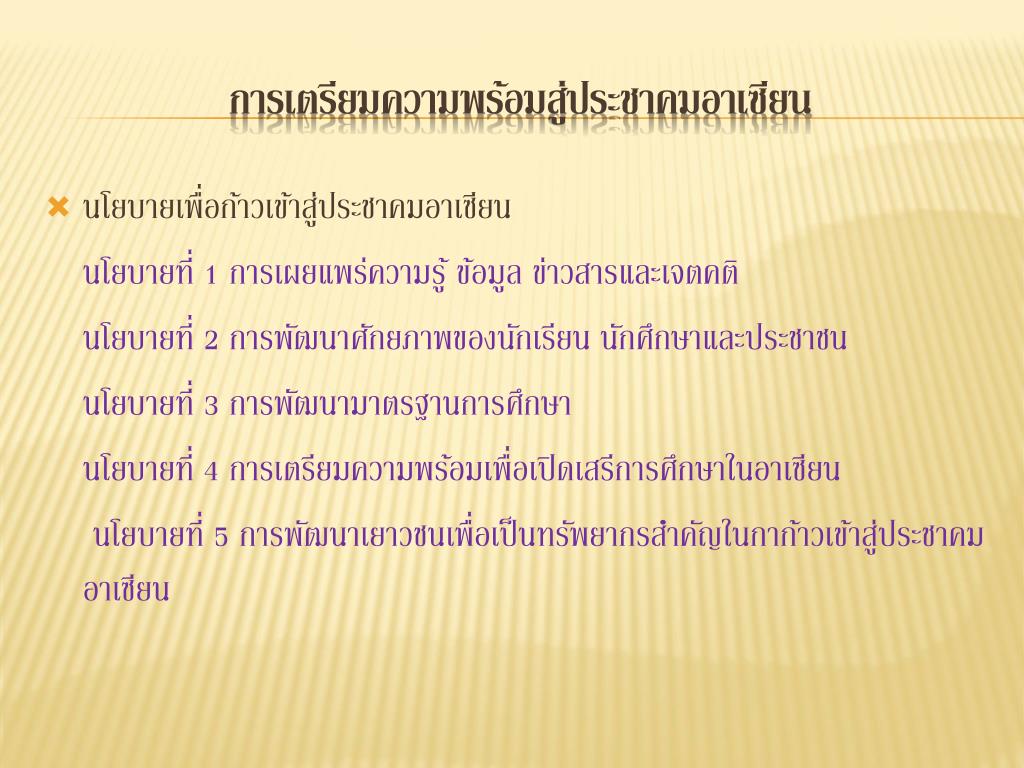 การเตรียมความพร้อมสู่ประชาคมอาเซียน

นโยบายเพื่อก้าวเข้าสู่ประชาคมอาเซียน

นโยบายที่ 1 การเผยแพร่ความรู้ ข้อมูล ข่าวสารและเจตคติ

นโยบายที่ 2 การพัฒนาศักยภาพของนักเรียน นักศึกษาและประชาชน

นโยบายที่ 3 การพัฒนามาตรฐานการศึกษา

นโยบายที่ 4 การเตรียมความพร้อมเพื่อเปิดเสรีการศึกษาในอาเซียน

นโยบายที่ 5 การพัฒนาเยาวชนเพื่อเป็นทรัพยากรสำคัญในกาก้าวเข้าสู่ประชาคมอาเซียน